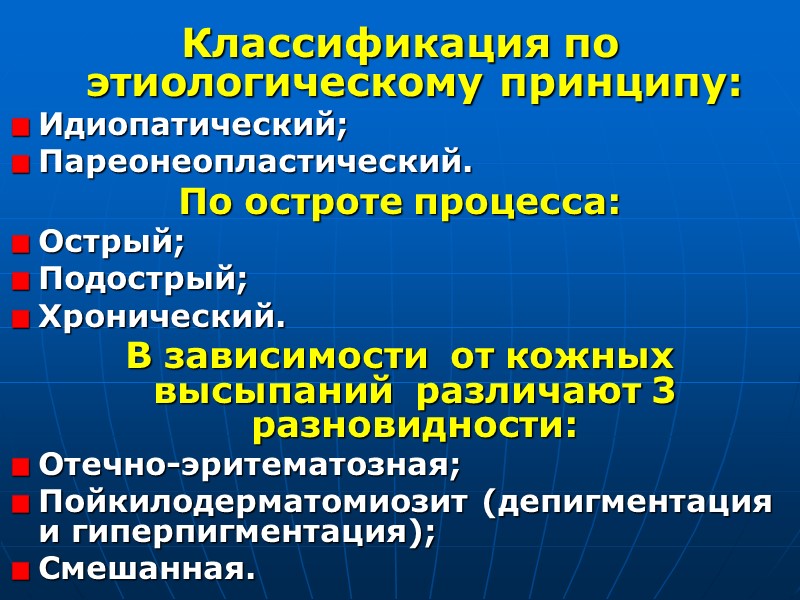 Классификация по этиологическому принципу:

Идиопатический;

Пареонеопластический.

По остроте процесса:

Острый;

Подострый;

Хронический.

В зависимости от кожных высыпаний различают 3 разновидности:

Отечно-эритематозная;

Пойкилодерматомиозит (депигментация и гиперпигментация);

Смешанная.